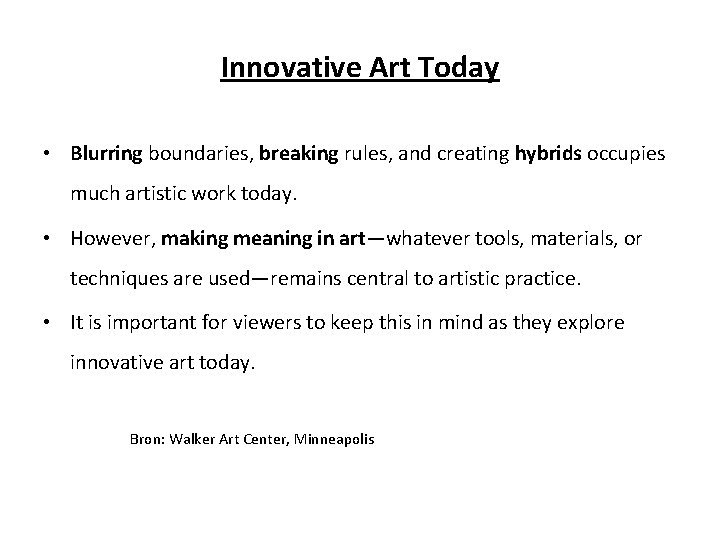 Innovative Art Today

• Blurring boundaries, breaking rules, and creating hybrids occupies much artistic work today.

• However, making meaning in art—whatever tools, materials, or techniques are used—remains central to artistic practice.

• It is important for viewers to keep this in mind as they explore innovative art today.

Bron: Walker Art Center, Minneapolis